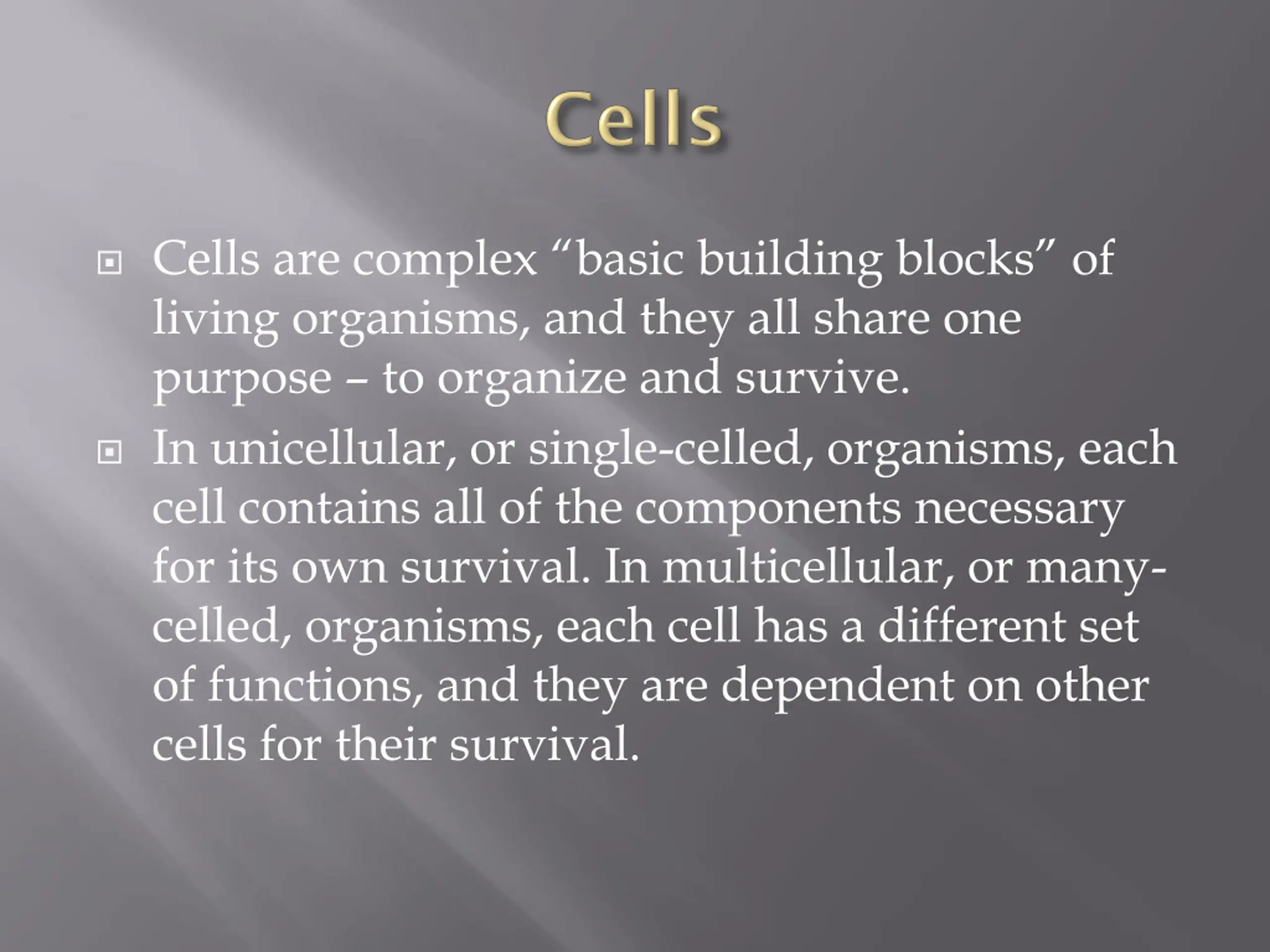 Cells

Cells are complex “basic building blocks” of living organisms, and they all share one purpose – to organize and survive.

In unicellular, or single-celled, organisms, each cell contains all of the components necessary for its own survival. In multicellular, or many-celled, organisms, each cell has a different set of functions, and they are dependent on other cells for their survival.